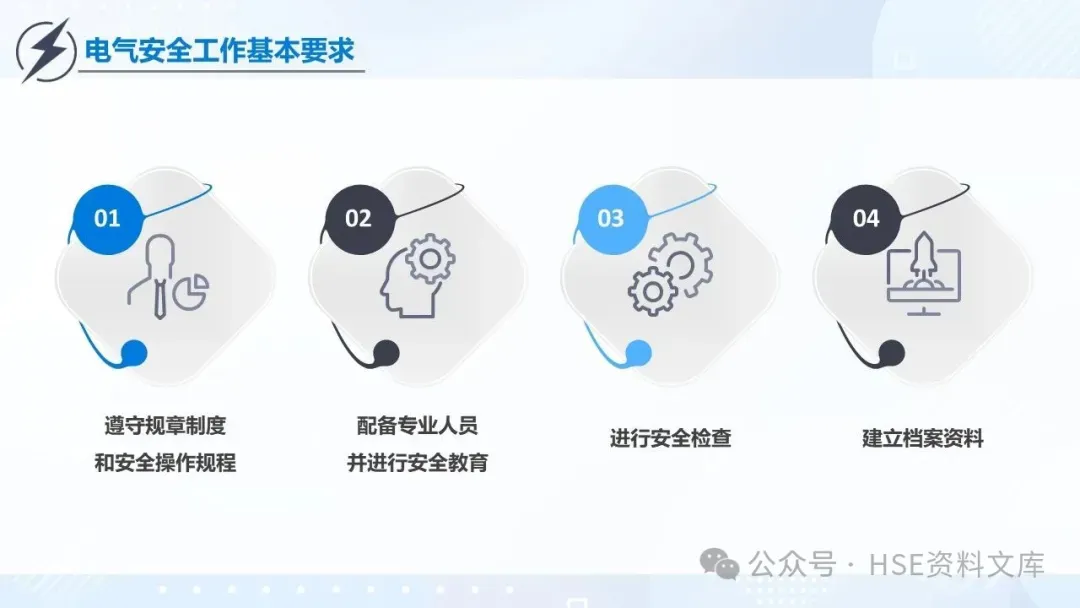 电气安全工作基本要求

01

遵守规章制度
和安全操作规程

02

配备专业人员
并进行安全教育

03

进行安全检查

04

建立档案资料

公众号 · HSE资料文库